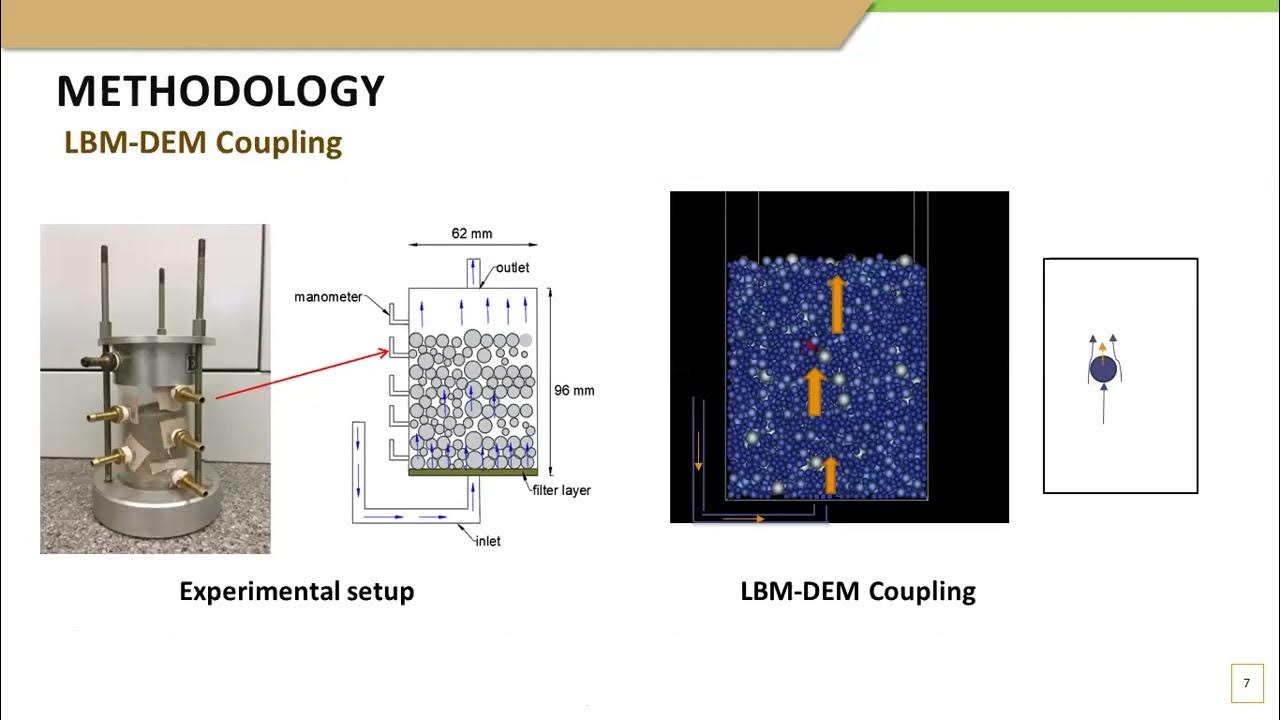 METHODOLOGY
LBM-DEM Coupling

62 mm
outlet
manometer
96 mm
filter layer
inlet

Experimental setup

LBM-DEM Coupling

7